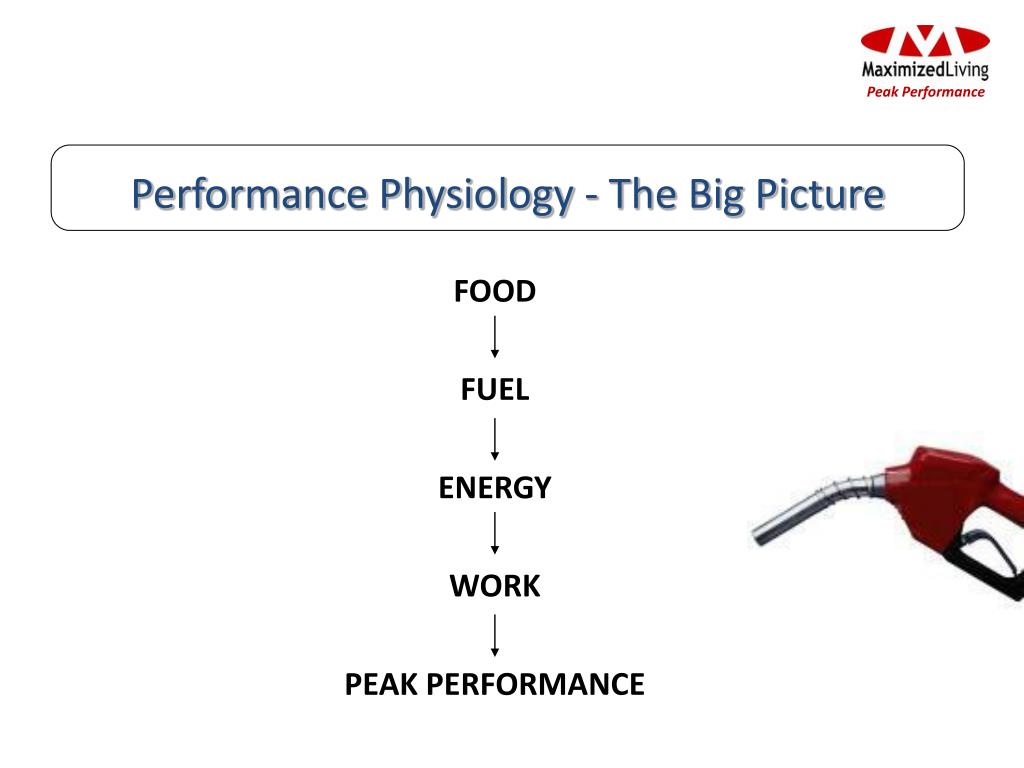 MaximizedLiving
Peak Performance

Performance Physiology - The Big Picture

FOOD

FUEL

ENERGY

WORK

PEAK PERFORMANCE